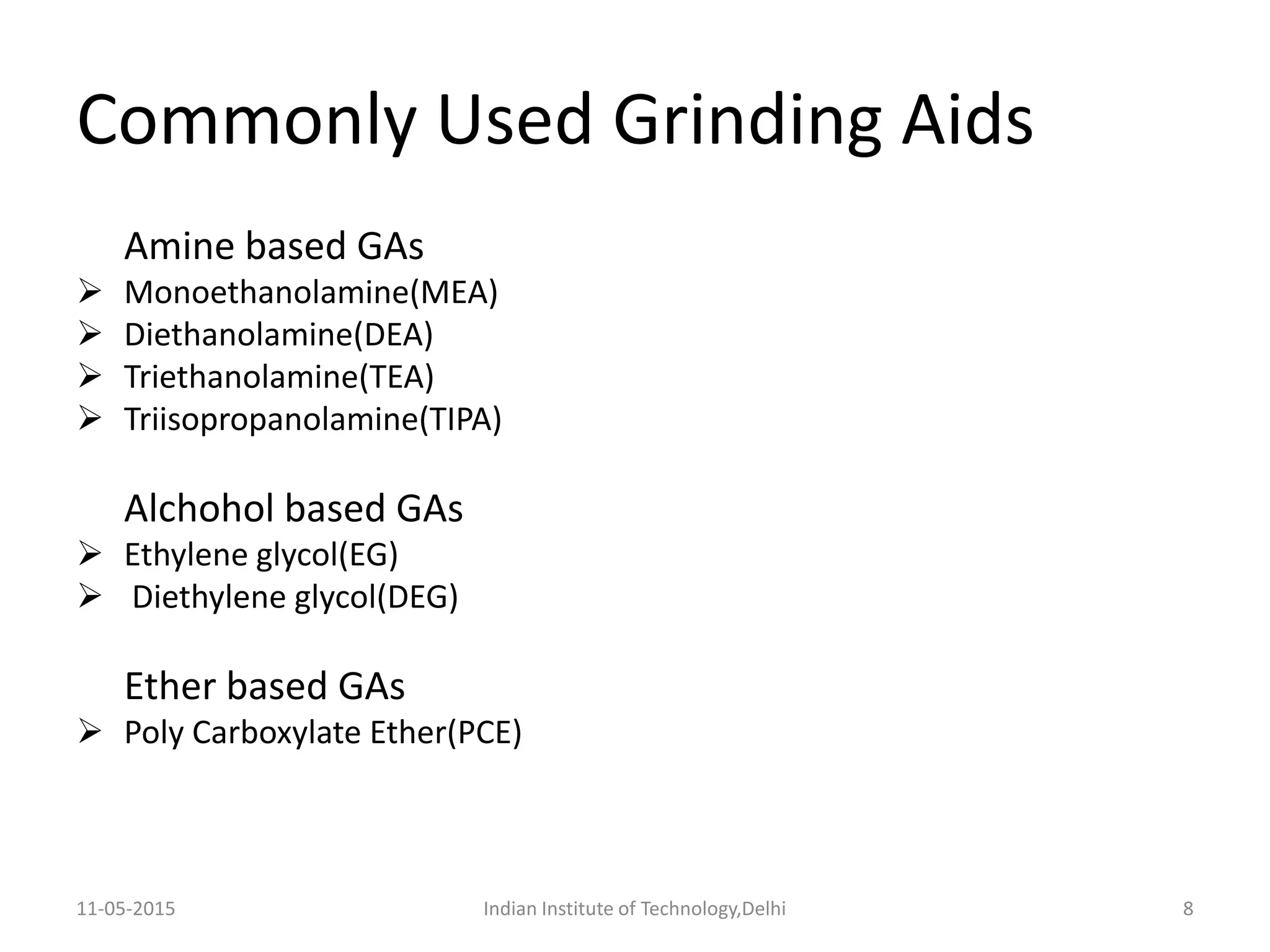 Commonly Used Grinding Aids

Amine based GAs

➢ Monoethanolamine(MEA)
➢ Diethanolamine(DEA)
➢ Triethanolamine(TEA)
➢ Triisopropanolamine(TIPA)

Alchohol based GAs

➢ Ethylene glycol(EG)
➢ Diethylene glycol(DEG)

Ether based GAs

➢ Poly Carboxylate Ether(PCE)

11-05-2015

Indian Institute of Technology,Delhi

8